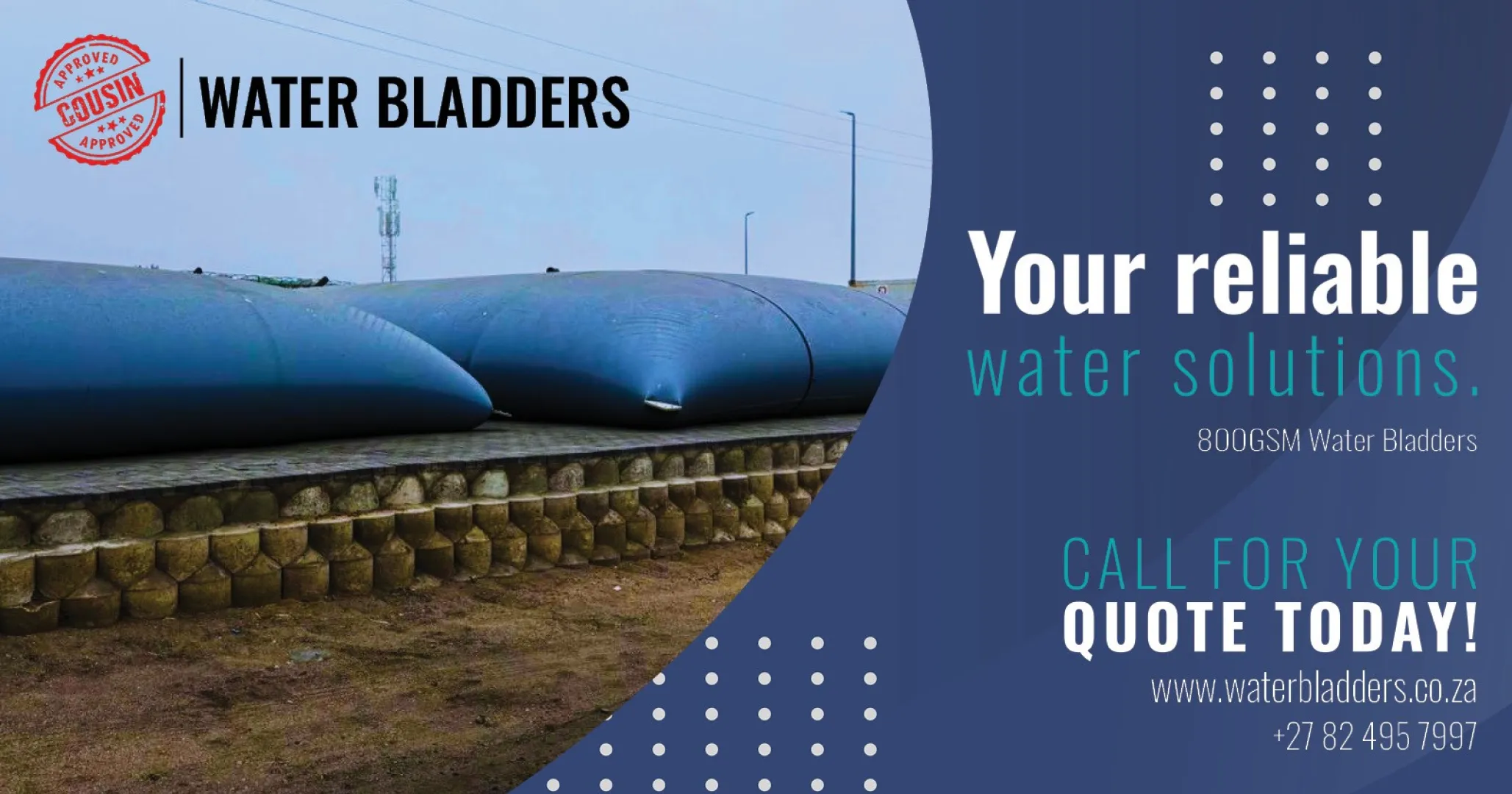 APPROVED
COUSIN
APPROVED

WATER BLADDERS

Your reliable
water solutions.

800GSM Water Bladders

CALL FOR YOUR
QUOTE TODAY!

www.waterbladders.co.za
+27 82 495 7997